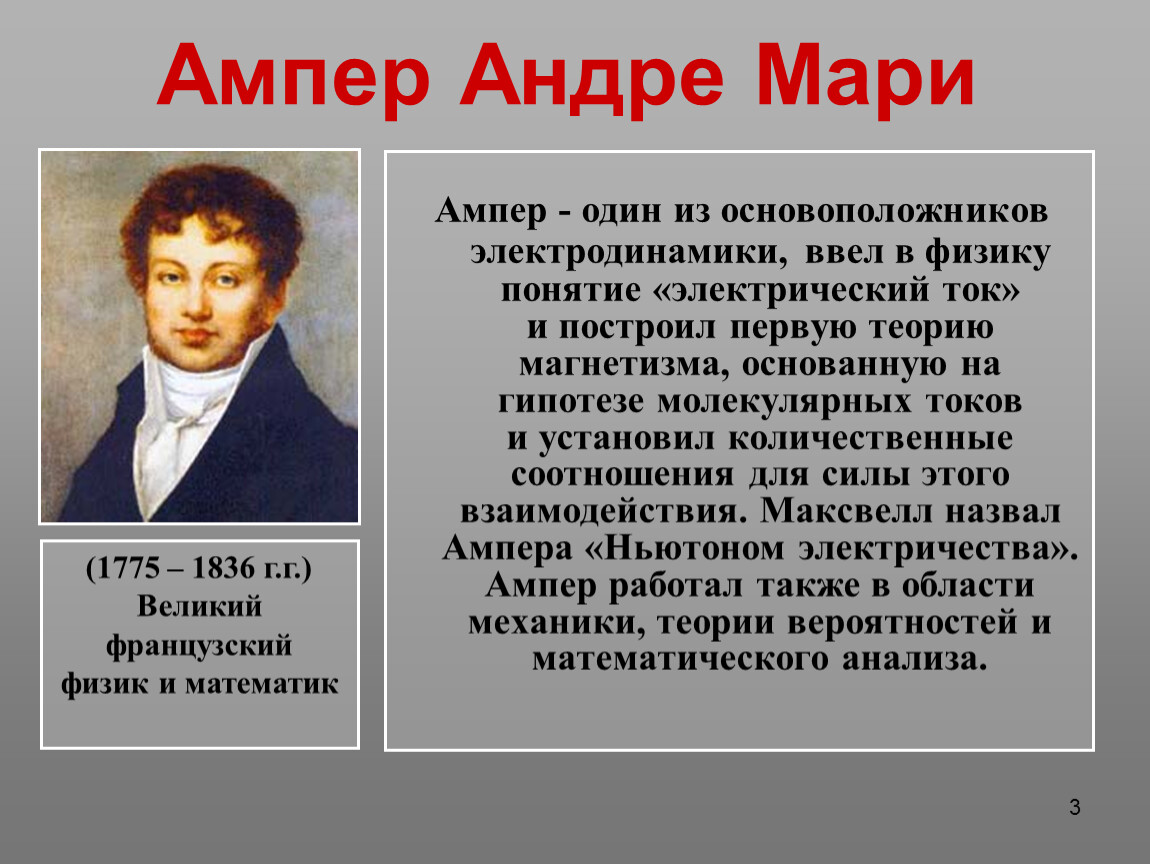 Ампер Андре Мари

(1775 – 1836 г.г.) Великий французский физик и математик

Ампер - один из основоположников электродинамики, ввел в физику понятие «электрический ток» и построил первую теорию магнетизма, основанную на гипотезе молекулярных токов и установил количественные соотношения для силы этого взаимодействия. Максвелл назвал Ампера «Ньютоном электричества». Ампер работал также в области механики, теории вероятностей и математического анализа.

3